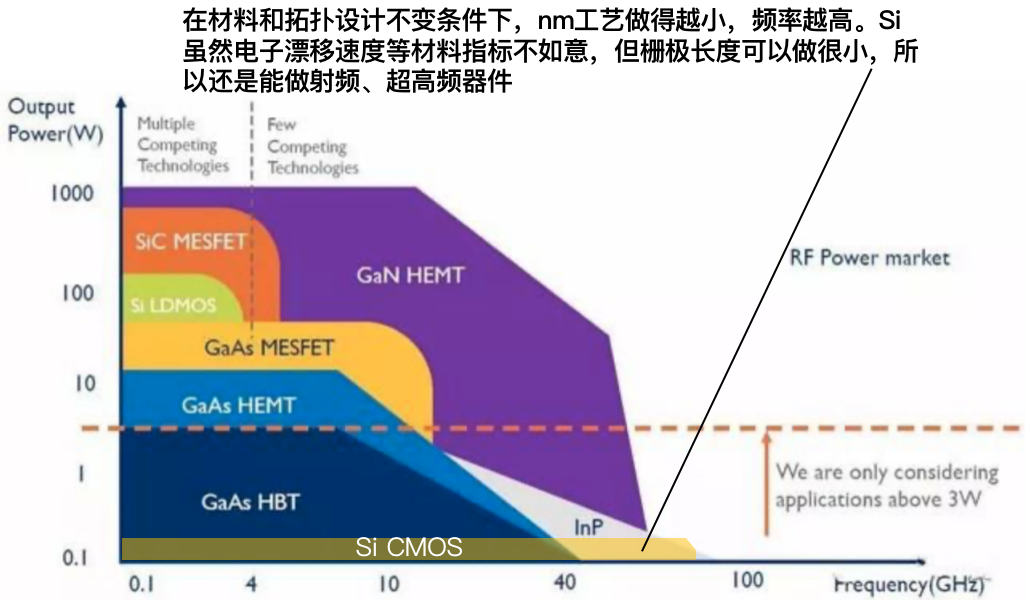 在材料和拓扑设计不变条件下，nm工艺做得越小，频率越高。Si虽然电子漂移速度等材料指标不如意，但栅极长度可以做很小，所以还是能做射频、超高频器件

Output Power(W)

Multiple Competing Technologies

Few Competing Technologies

1000

100

10

1

0.1

SiC MESFET

Si LDMOS

GaN HEMT

GaAs MESFET

GaAs HEMT

GaAs HBT

InP

Si CMOS

RF Power market

We are only considering applications above 3W

0.1

4

10

40

100

Frequency(GHz)